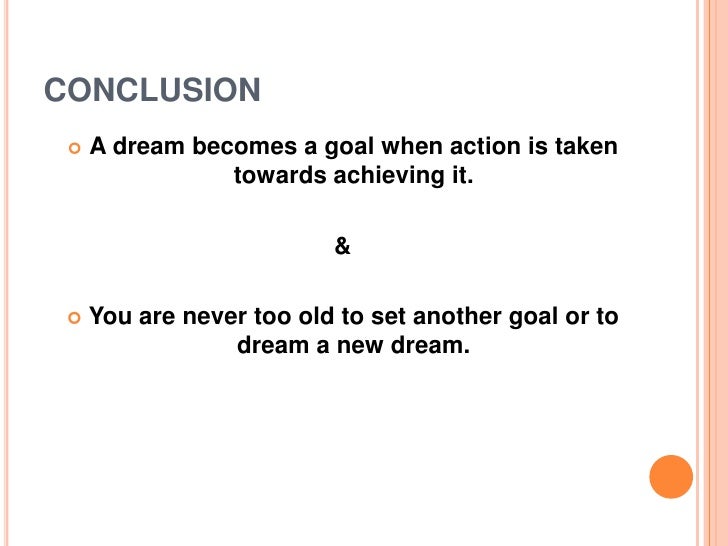 CONCLUSION

A dream becomes a goal when action is taken towards achieving it.

&

You are never too old to set another goal or to dream a new dream.